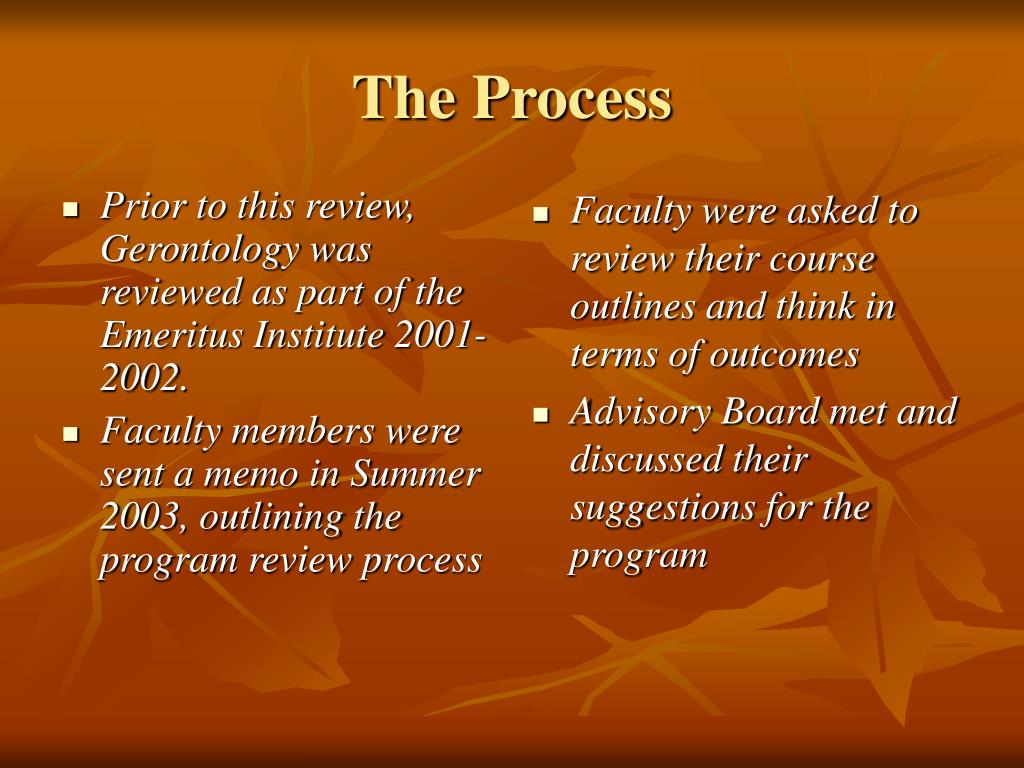 The Process

- Prior to this review, Gerontology was reviewed as part of the Emeritus Institute 2001-2002.
- Faculty members were sent a memo in Summer 2003, outlining the program review process

- Faculty were asked to review their course outlines and think in terms of outcomes
- Advisory Board met and discussed their suggestions for the program